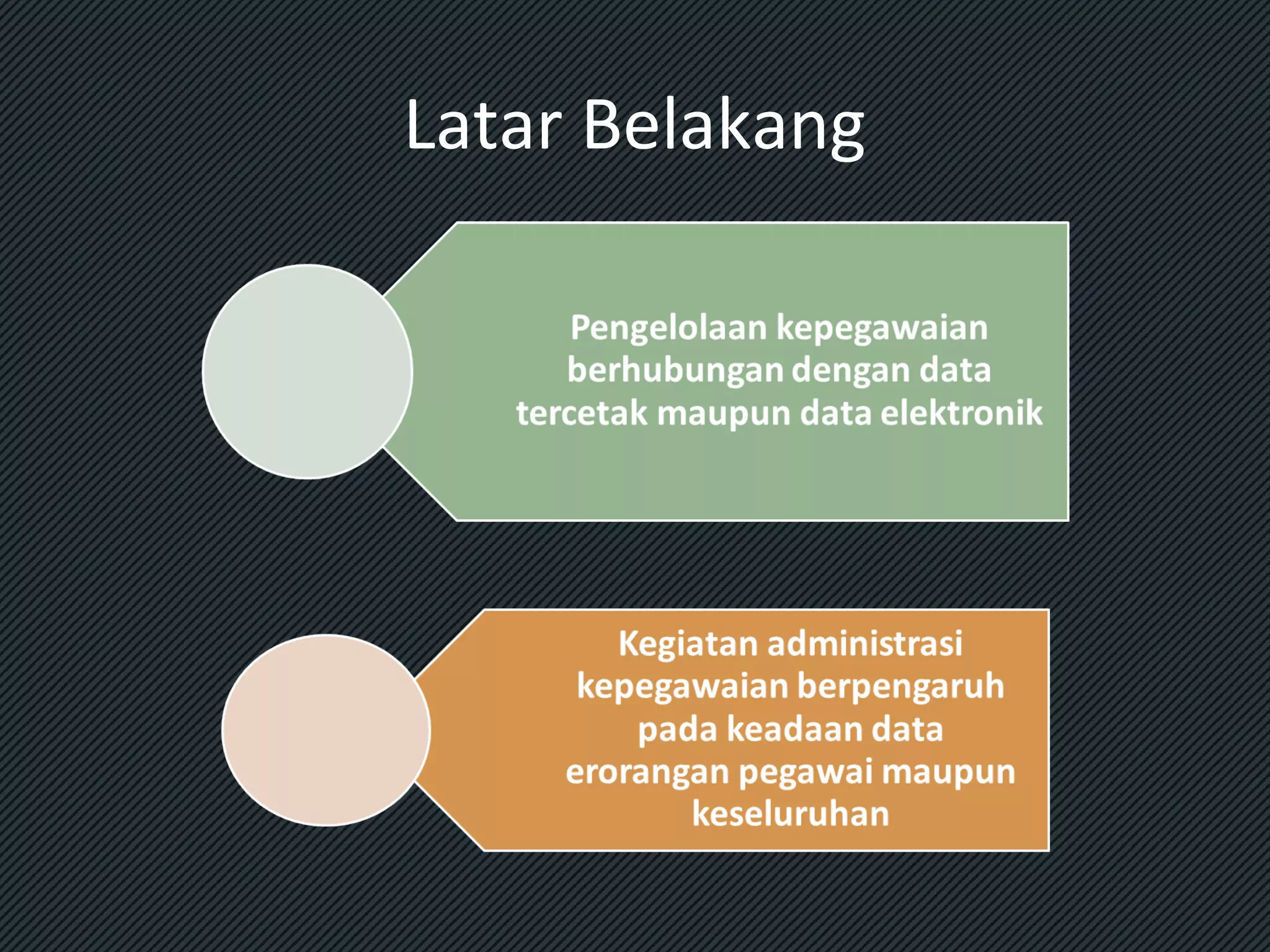 Latar Belakang

Pengelolaan kepegawaian berhubungan dengan data tercetak maupun data elektronik

Kegiatan administrasi kepegawaian berpengaruh pada keadaan data erorangan pegawai maupun keseluruhan